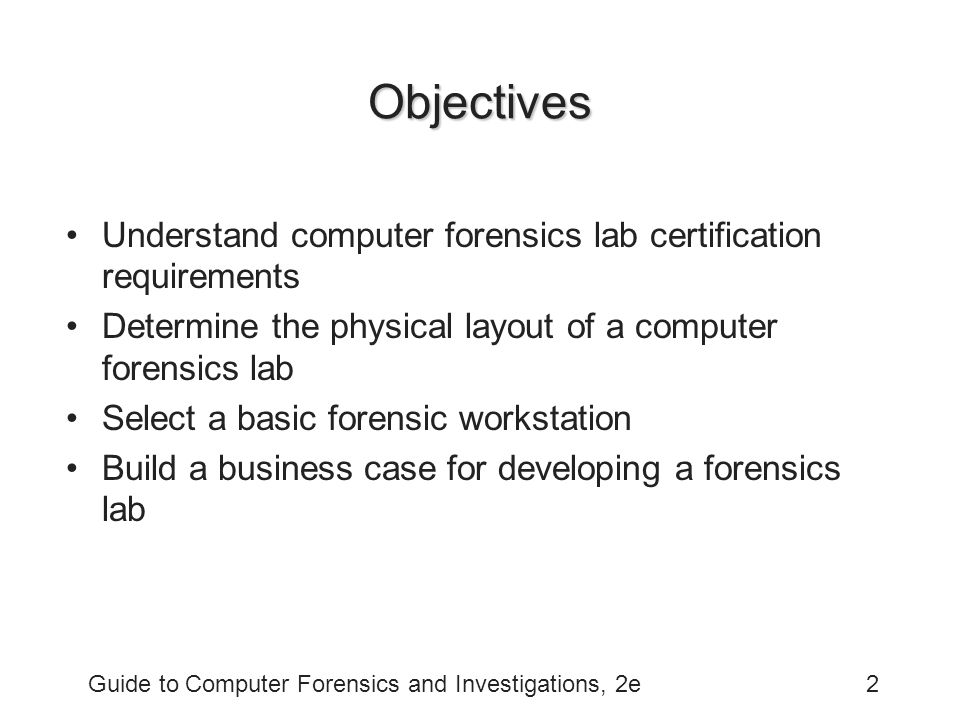 Objectives

• Understand computer forensics lab certification requirements
• Determine the physical layout of a computer forensics lab
• Select a basic forensic workstation
• Build a business case for developing a forensics lab

Guide to Computer Forensics and Investigations, 2e

2